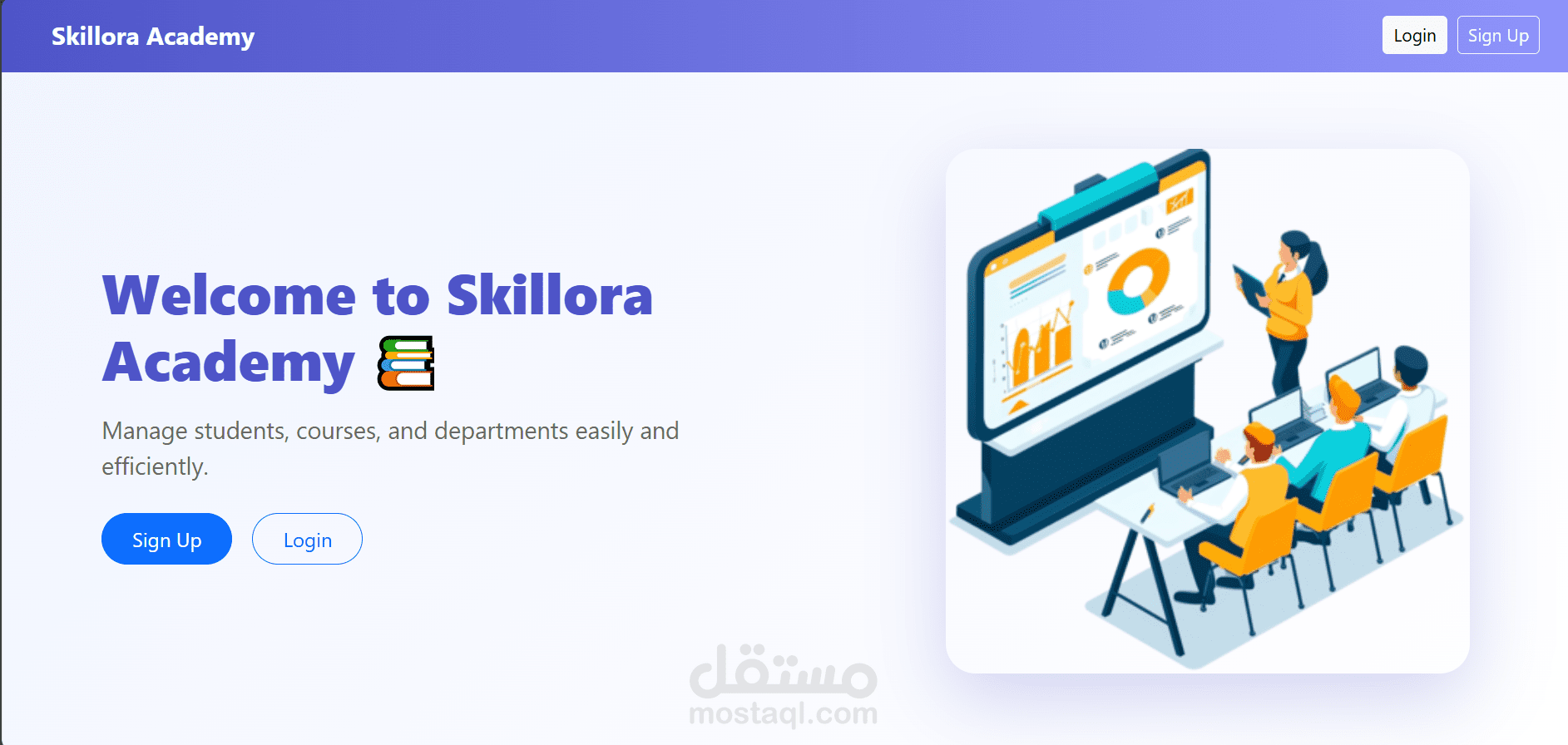 Skillora Academy

Login Sign Up

Welcome to Skillora Academy 📚

Manage students, courses, and departments easily and efficiently.

Sign Up Login

مستقل
mostaql.com